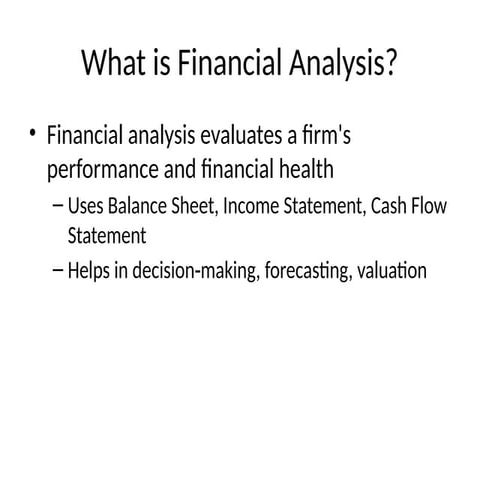 What is Financial Analysis?

• Financial analysis evaluates a firm's performance and financial health

– Uses Balance Sheet, Income Statement, Cash Flow Statement

– Helps in decision-making, forecasting, valuation